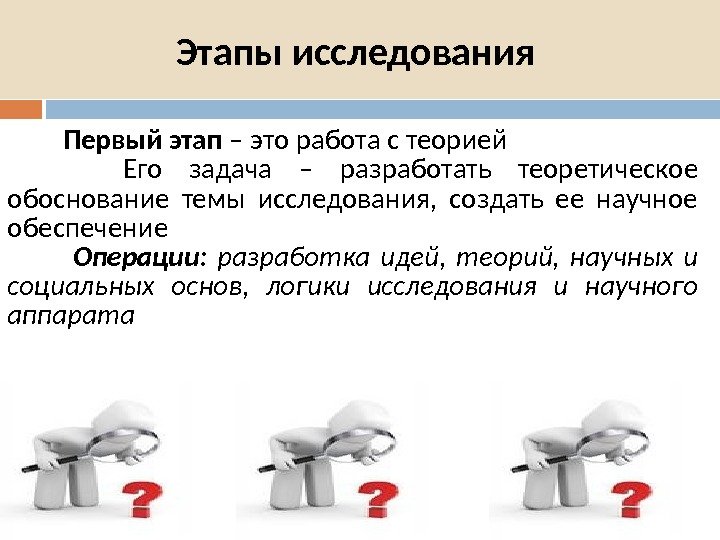 Этапы исследования

Первый этап – это работа с теорией

Его задача – разработать теоретическое обоснование темы исследования, создать ее научное обеспечение

Операции: разработка идей, теорий, научных и социальных основ, логики исследования и научного аппарата

?

?

?